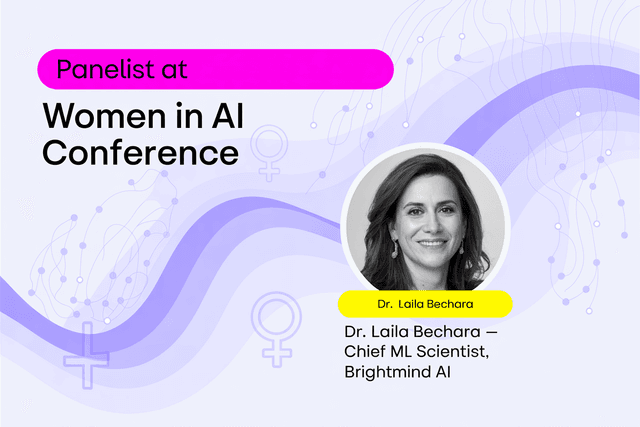 Panelist at

Women in AI Conference

Dr. Laila Bechara

Dr. Laila Bechara — Chief ML Scientist, Brightmind AI